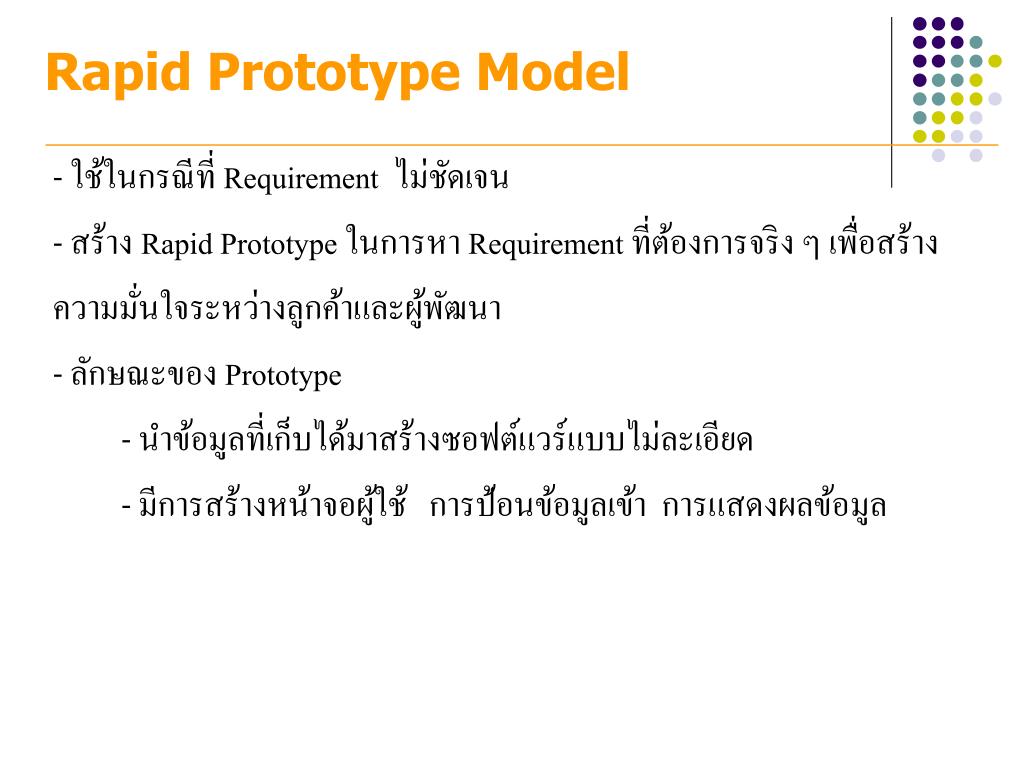 Rapid Prototype Model

- ใช้ในกรณีที่ Requirement ไม่ชัดเจน

- สร้าง Rapid Prototype ในการหา Requirement ที่ต้องการจริง ๆ เพื่อสร้างความมั่นใจระหว่างลูกค้าและผู้พัฒนา

- ลักษณะของ Prototype

- นำข้อมูลที่เก็บได้มาสร้างซอฟต์แวร์แบบไม่ละเอียด

- มีการสร้างหน้าจอผู้ใช้ การป้อนข้อมูลเข้า การแสดงผลข้อมูล